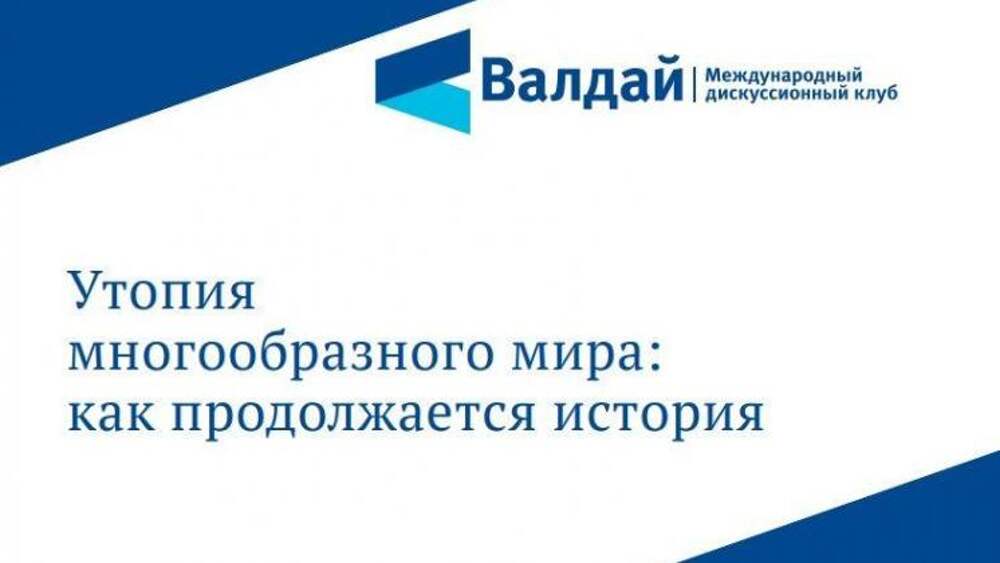 Валдай | Международный дискуссионный клуб

Утопия многообразного мира: как продолжается история